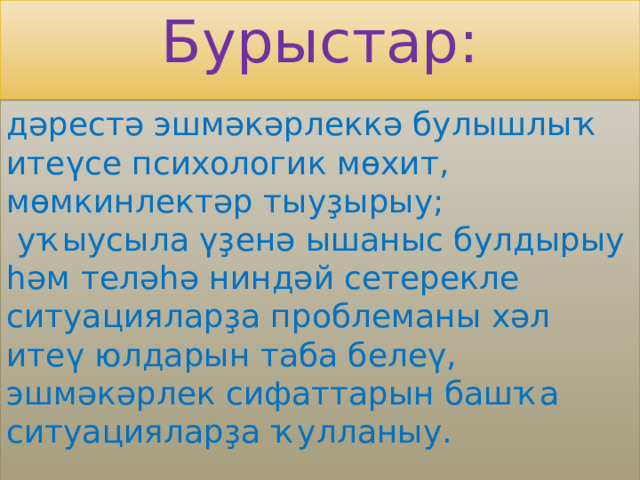 Бурыстар:

дәрестә эшмәкәрлеккә булышлыҡ итеүсе психологик мөхит, мөмкинлектәр тыуҙырыу;
уҡыусыла үҙенә ышаныс булдырыу һәм теләһә ниндәй сетерекле ситуацияларҙа проблеманы хәл итеү юлдарын таба белеү, эшмәкәрлек сифаттарын башҡа ситуацияларҙа ҡулланыу.